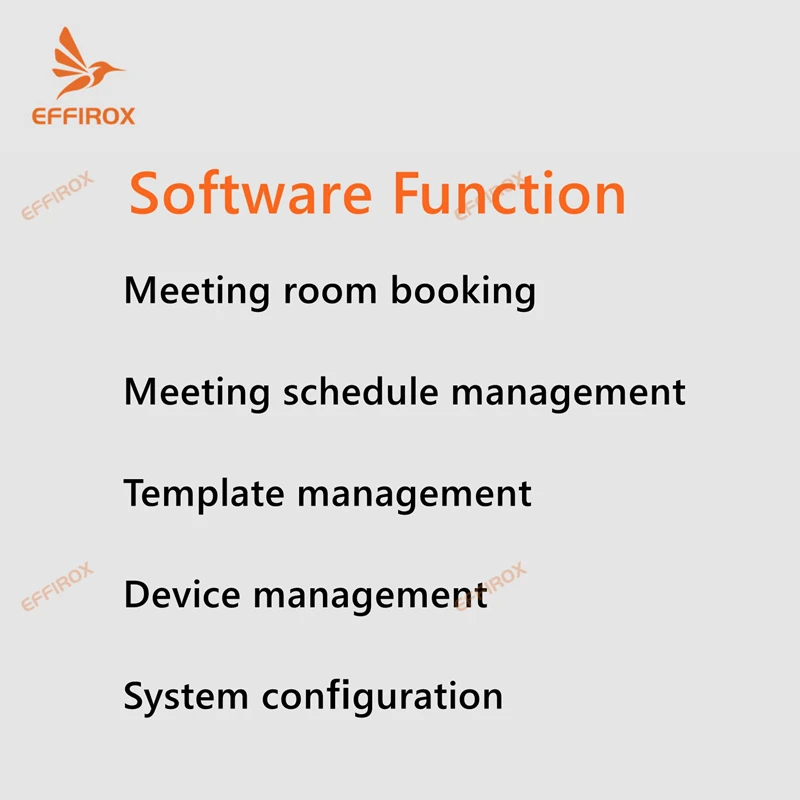 EFFIROX

EFFIROX

Software Function

EFFIROX

Meeting room booking

Meeting schedule management

Template management

EFFIROX

Device management

EFFIROX

System configuration